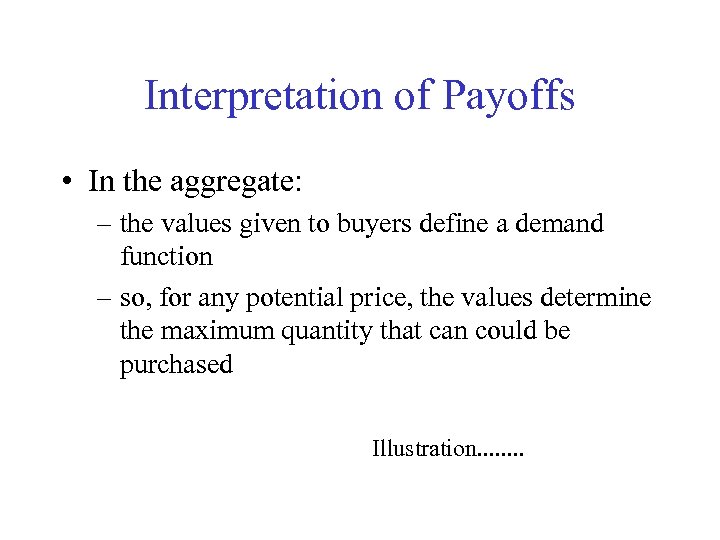 Interpretation of Payoffs

• In the aggregate:

– the values given to buyers define a demand function

– so, for any potential price, the values determine the maximum quantity that can could be purchased

Illustration........